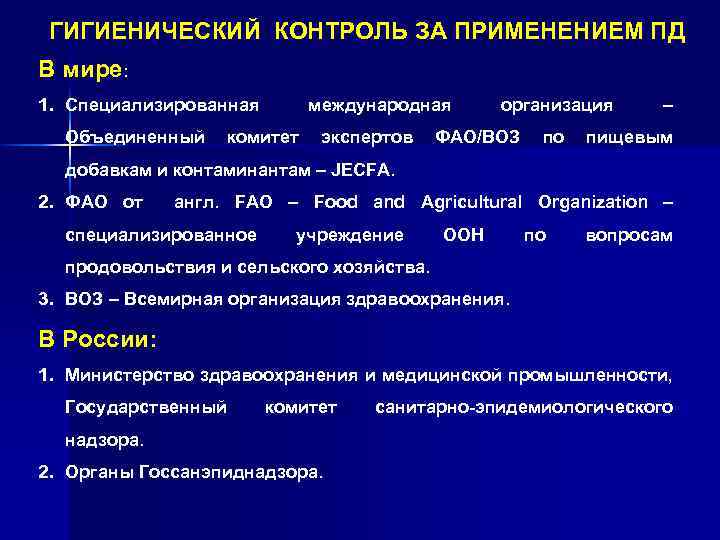 ГИГИЕНИЧЕСКИЙ КОНТРОЛЬ ЗА ПРИМЕНЕНИЕМ ПД

В мире:

1. Специализированная международная организация – Объединенный комитет экспертов ФАО/ВОЗ по пищевым добавкам и контаминантам – JECFA.

2. ФАО от англ. FAO – Food and Agricultural Organization – специализированное учреждение ООН по вопросам продовольствия и сельского хозяйства.

3. ВОЗ – Всемирная организация здравоохранения.

В России:

1. Министерство здравоохранения и медицинской промышленности, Государственный комитет санитарно-эпидемиологического надзора.

2. Органы Госсанэпиднадзора.